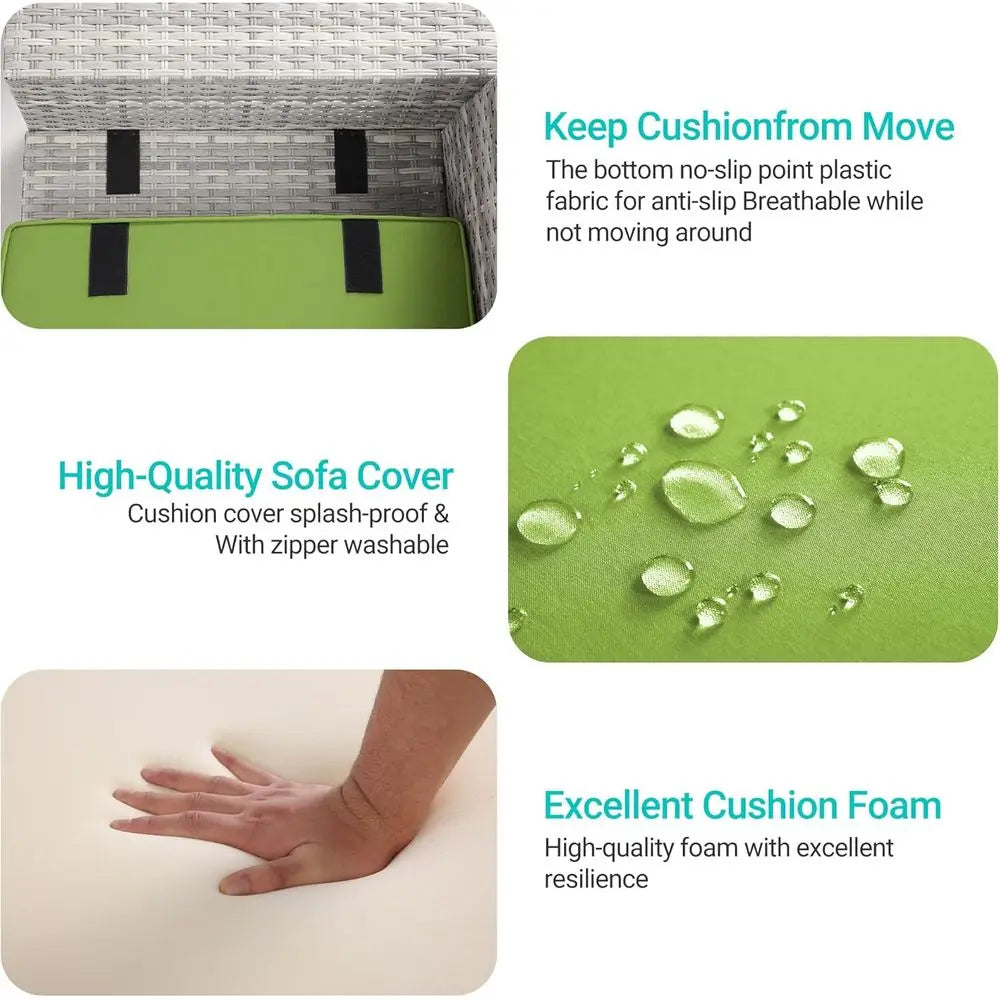 Keep Cushionfrom Move
The bottom no-slip point plastic fabric for anti-slip Breathable while not moving around

High-Quality Sofa Cover
Cushion cover splash-proof & With zipper washable

Excellent Cushion Foam
High-quality foam with excellent resilience